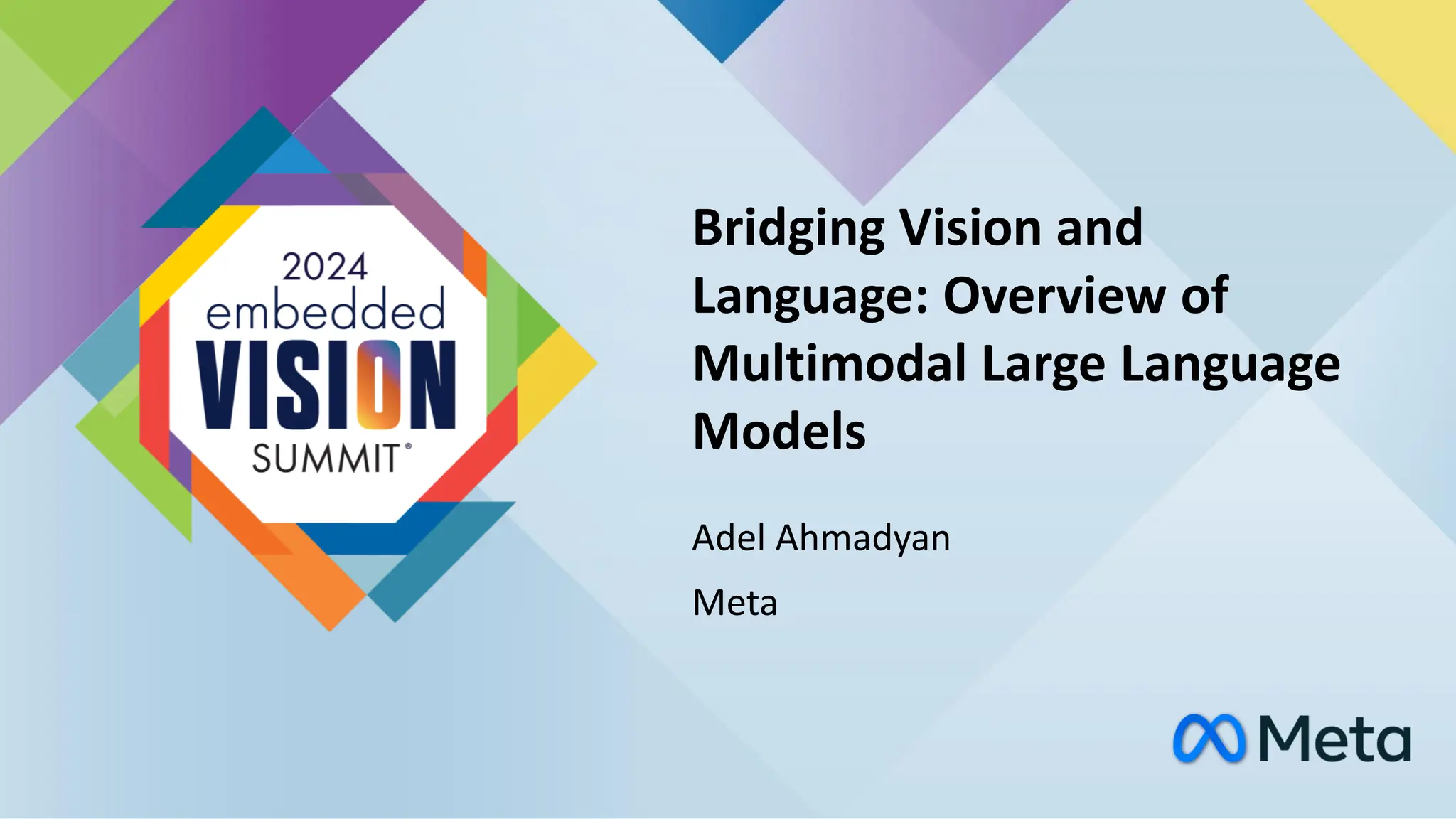 2024
embedded
VISION
SUMMIT®

Bridging Vision and Language: Overview of Multimodal Large Language Models

Adel Ahmadyan

Meta

Meta